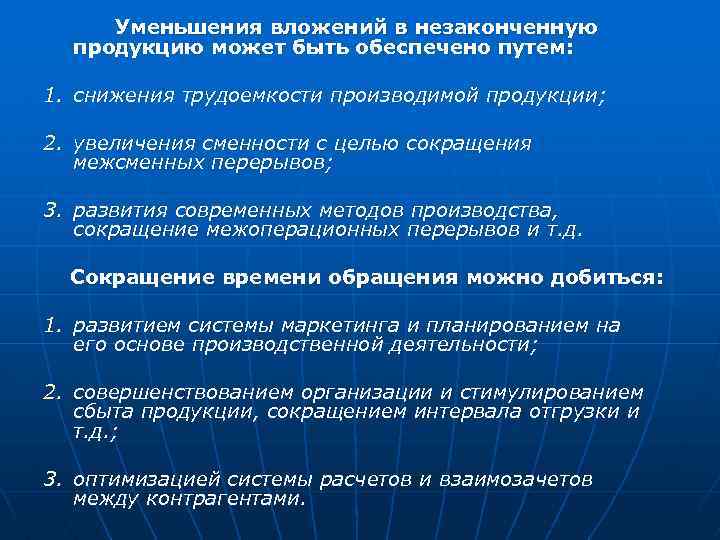 Уменьшения вложений в незаконченную продукцию может быть обеспечено путем:

1. снижения трудоемкости производимой продукции;

2. увеличения сменности с целью сокращения межсменных перерывов;

3. развития современных методов производства, сокращение межоперационных перерывов и т.д.

Сокращение времени обращения можно добиться:

1. развитием системы маркетинга и планированием на его основе производственной деятельности;

2. совершенствованием организации и стимулированием сбыта продукции, сокращением интервала отгрузки и т.д.;

3. оптимизацией системы расчетов и взаимозачетов между контрагентами.